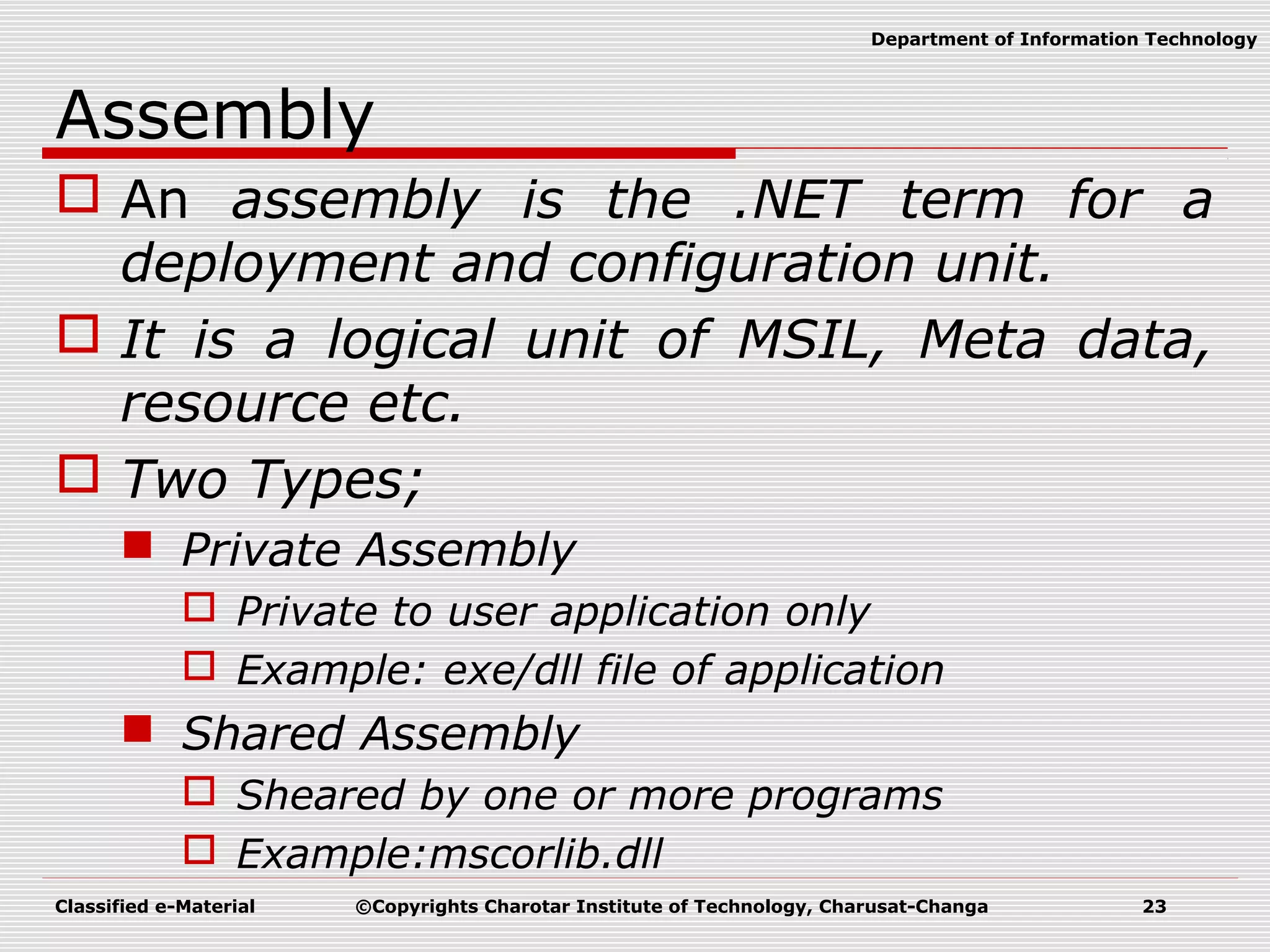 Department of Information Technology

Assembly

An assembly is the .NET term for a deployment and configuration unit.

It is a logical unit of MSIL, Meta data, resource etc.

Two Types;

Private Assembly

Private to user application only

Example: exe/dll file of application

Shared Assembly

Sheared by one or more programs

Example:mscorlib.dll

Classified e-Material ©Copyrights Charotar Institute of Technology, Charusat-Changa 23